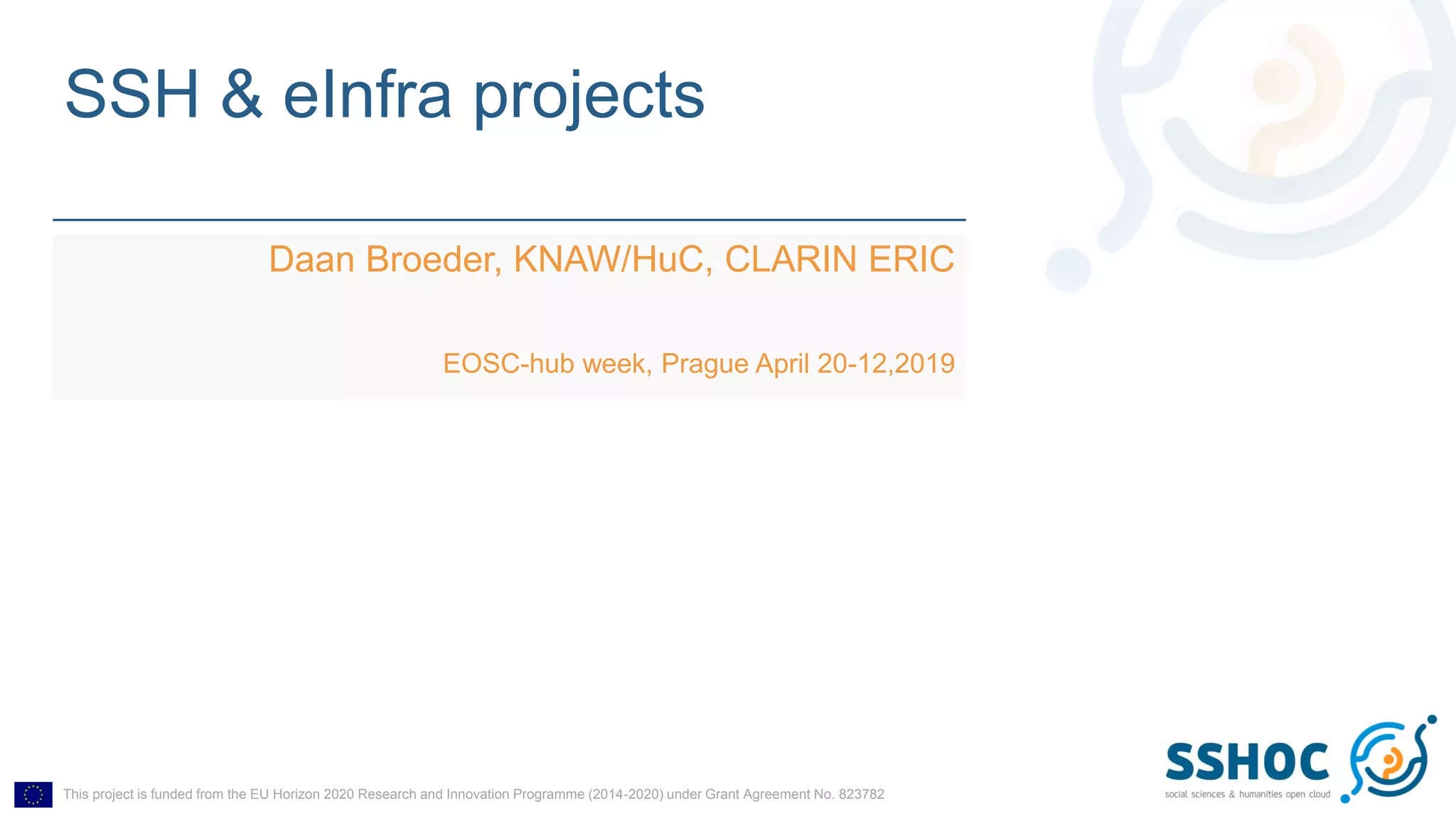 SSH & eInfra projects

Daan Broeder, KNAW/HuC, CLARIN ERIC

EOSC-hub week, Prague April 20-12,2019

This project is funded from the EU Horizon 2020 Research and Innovation Programme (2014-2020) under Grant Agreement No. 823782

SSHOC
social sciences & humanities open cloud